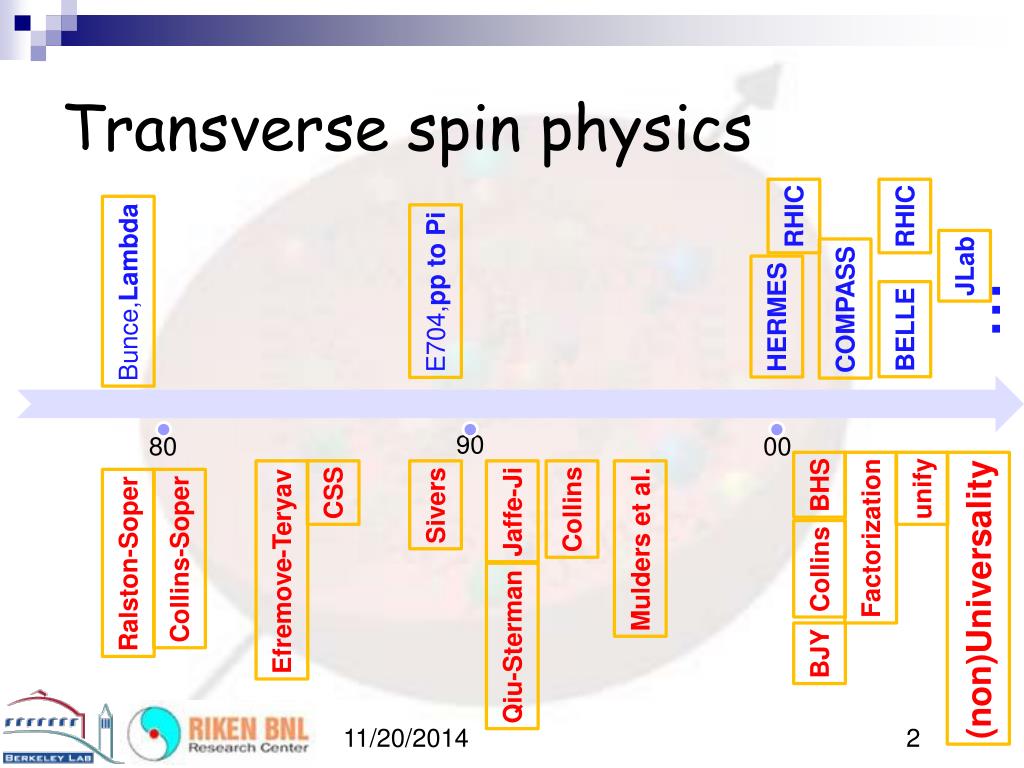 Transverse spin physics

Bunce,Lambda

E704,pp to Pi

HERMES

RHIC

COMPASS

BELLE

RHIC

JLab

…

80

90

00

Ralston-Soper

Collins-Soper

Efremove-Teryav

CSS

Sivers

Jaffe-Ji

Qiu-Sterman

Collins

Mulders et al.

BHS

Collins

BJY

Factorization

unify

(non)Universality

BERKELEY LAB

RIKEN BNL Research Center

11/20/2014

2